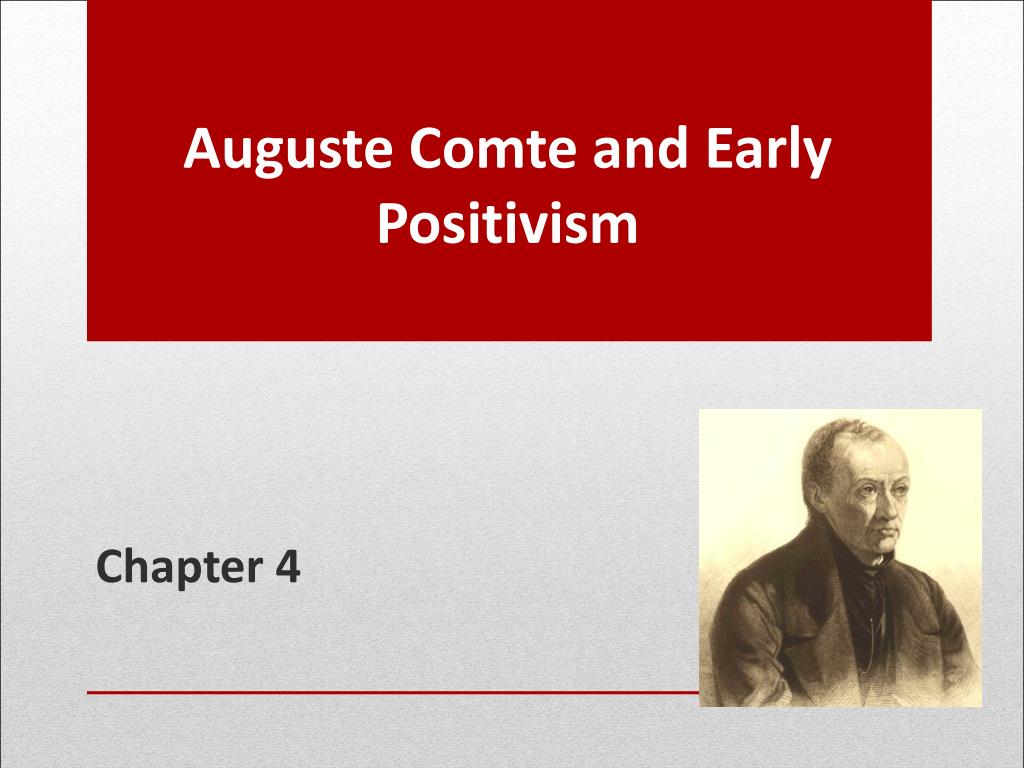 Auguste Comte and Early Positivism

Chapter 4